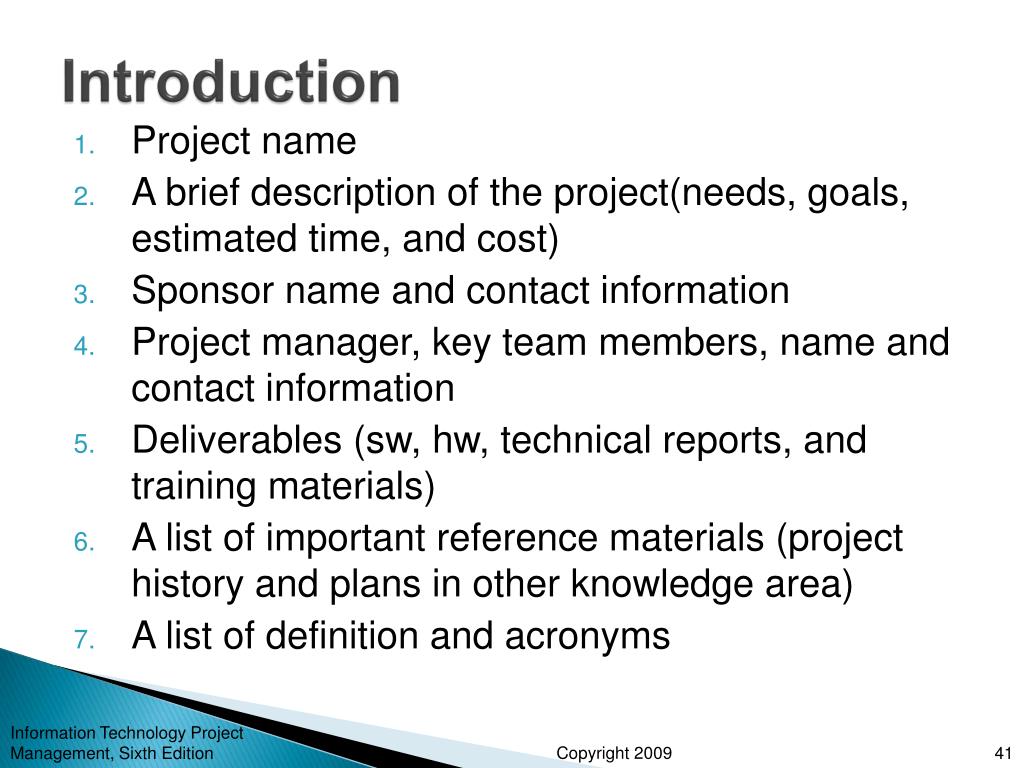 Introduction

1. Project name
2. A brief description of the project(needs, goals, estimated time, and cost)
3. Sponsor name and contact information
4. Project manager, key team members, name and contact information
5. Deliverables (sw, hw, technical reports, and training materials)
6. A list of important reference materials (project history and plans in other knowledge area)
7. A list of definition and acronyms

Information Technology Project Management, Sixth Edition

Copyright 2009

41